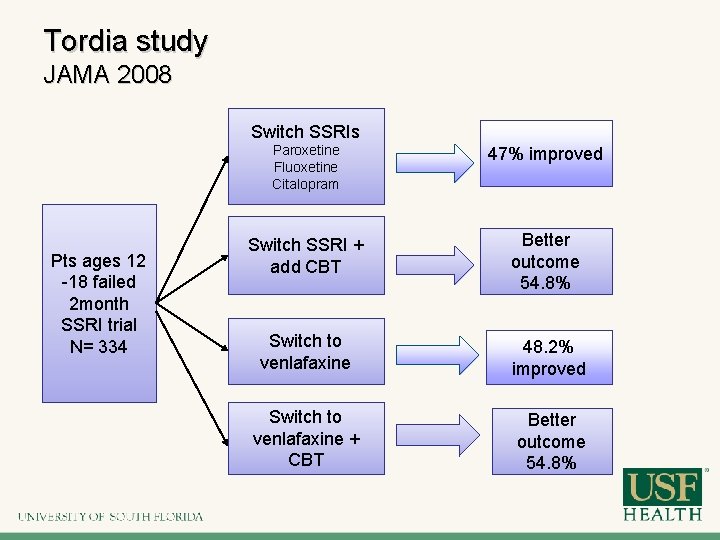 Tordia study
JAMA 2008

Pts ages 12 -18 failed 2month SSRI trial N= 334

Switch SSRIs
Paroxetine
Fluoxetine
Citalopram

47% improved

Switch SSRI + add CBT

Better outcome 54.8%

Switch to venlafaxine

48.2% improved

Switch to venlafaxine + CBT

Better outcome 54.8%

UNIVERSITY OF SOUTH FLORIDA

USF HEALTH